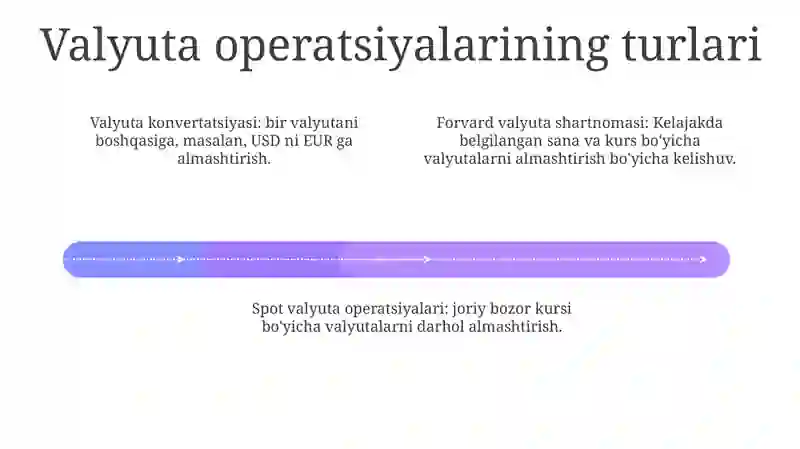 Valyuta operatsiyalarining turlari

Valyuta konvertatsiyasi: bir valyutani boshqasiga, masalan, USD ni EUR ga almashtirish.

Forvard valyuta shartnomasi: Kelajakda belgilangan sana va kurs bo'yicha valyutalarni almashtirish bo'yicha kelishuv.

Spot valyuta operatsiyalari: joriy bozor kursi bo'yicha valyutalarni darhol almashtirish.